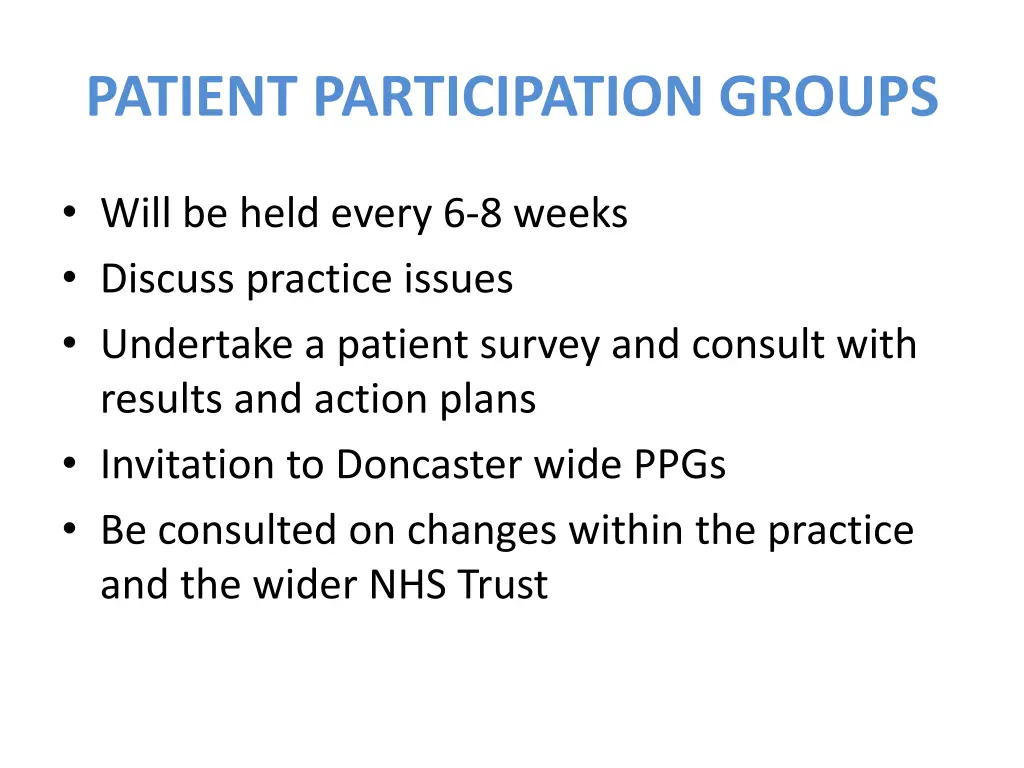 PATIENT PARTICIPATION GROUPS

• Will be held every 6-8 weeks
• Discuss practice issues
• Undertake a patient survey and consult with results and action plans
• Invitation to Doncaster wide PPGs
• Be consulted on changes within the practice and the wider NHS Trust